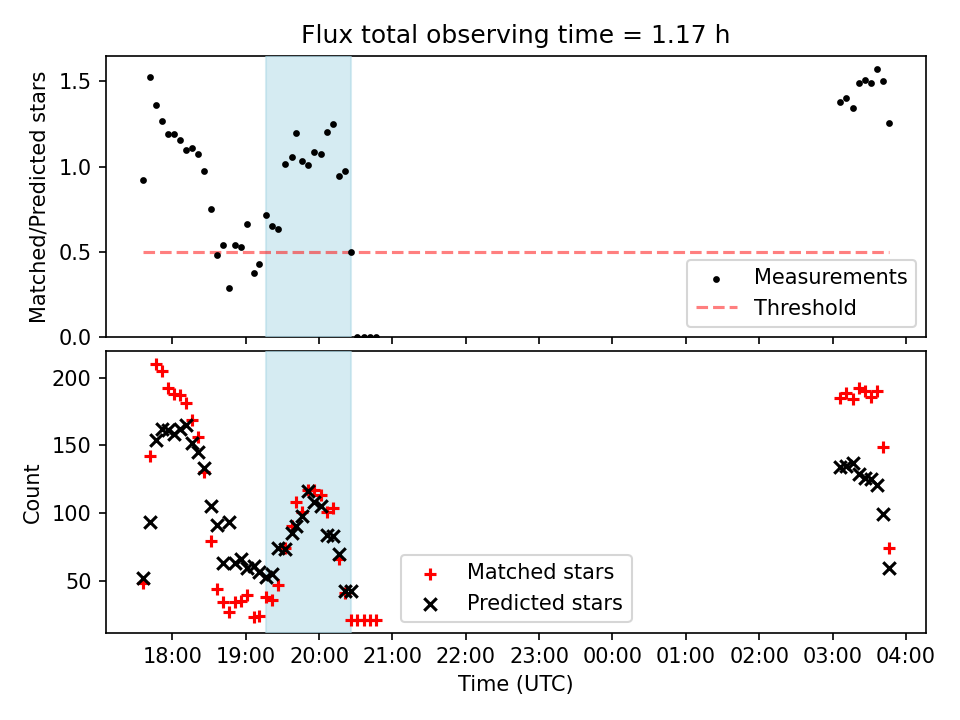 Flux total observing time = 1.17 h

Matched/Predicted stars

1.5
1.0
0.5
0.0

Measurements
Threshold

Count

200
150
100
50

Matched stars
Predicted stars

18:00 19:00 20:00 21:00 22:00 23:00 00:00 01:00 02:00 03:00 04:00

Time (UTC)